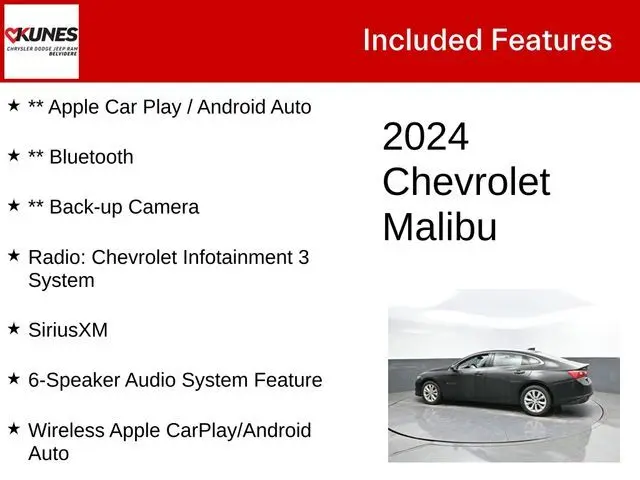 KUNES
CHRYSLER DODGE JEEP RAM
BELVIDERE

Included Features

★ ** Apple Car Play / Android Auto

★ ** Bluetooth

★ ** Back-up Camera

★ Radio: Chevrolet Infotainment 3 System

★ SiriusXM

★ 6-Speaker Audio System Feature

★ Wireless Apple CarPlay/Android Auto

2024 Chevrolet Malibu